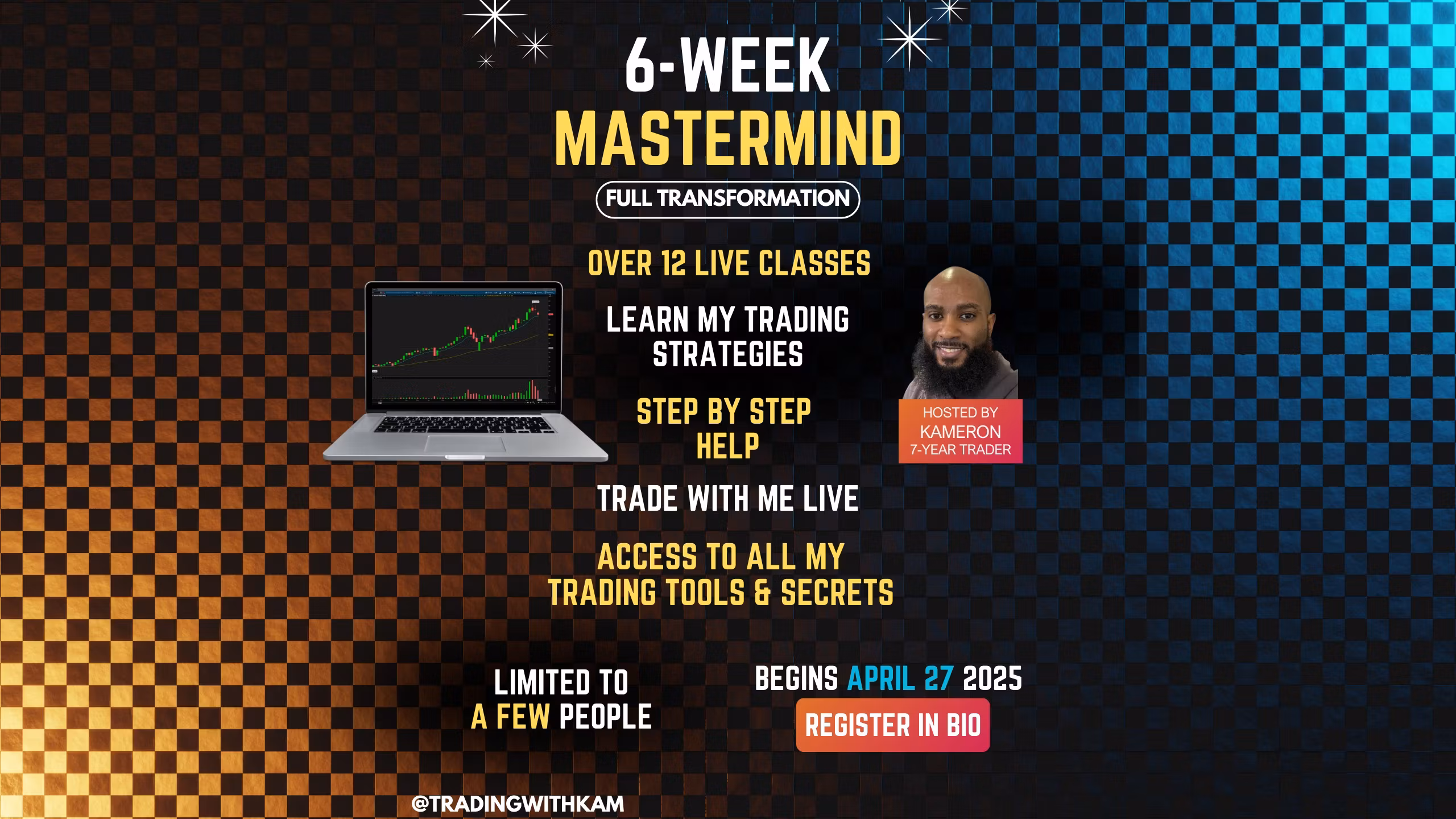 6-WEEK
MASTERMIND

FULL TRANSFORMATION

OVER 12 LIVE CLASSES

LEARN MY TRADING STRATEGIES

STEP BY STEP HELP

TRADE WITH ME LIVE

ACCESS TO ALL MY TRADING TOOLS & SECRETS

HOSTED BY
KAMERON
7-YEAR TRADER

LIMITED TO A FEW PEOPLE

BEGINS APRIL 27 2025

REGISTER IN BIO

@TRADINGWITHKAM